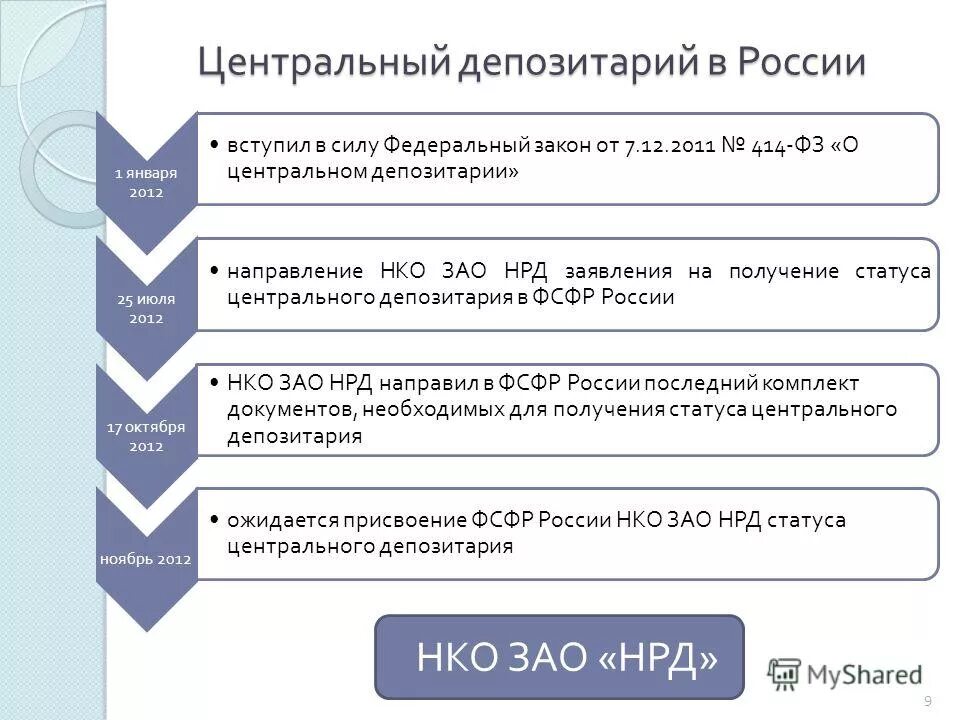 Центральный депозитарий в России

1 января 2012

• вступил в силу Федеральный закон от 7.12.2011 № 414-ФЗ «О центральном депозитарии»

25 июля 2012

• направление НКО ЗАО НРД заявления на получение статуса центрального депозитария в ФСФР России

17 октября 2012

• НКО ЗАО НРД направил в ФСФР России последний комплект документов, необходимых для получения статуса центрального депозитария

ноябрь 2012

• ожидается присвоение ФСФР России НКО ЗАО НРД статуса центрального депозитария

НКО ЗАО «НРД»

MyShared

9